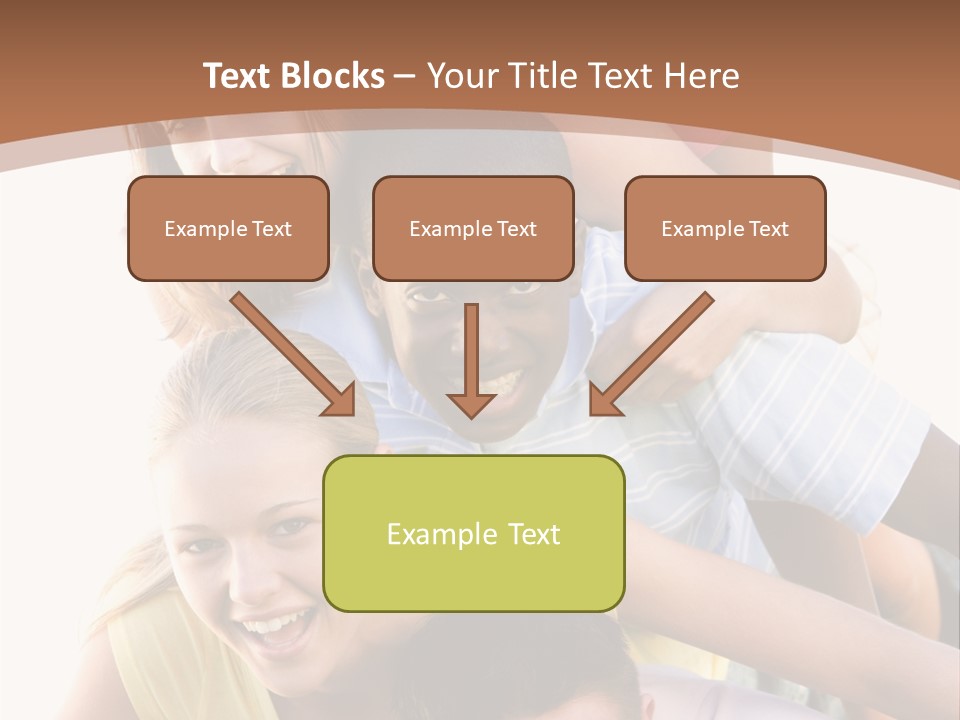 Text Blocks – Your Title Text Here

Example Text

Example Text

Example Text

Example Text